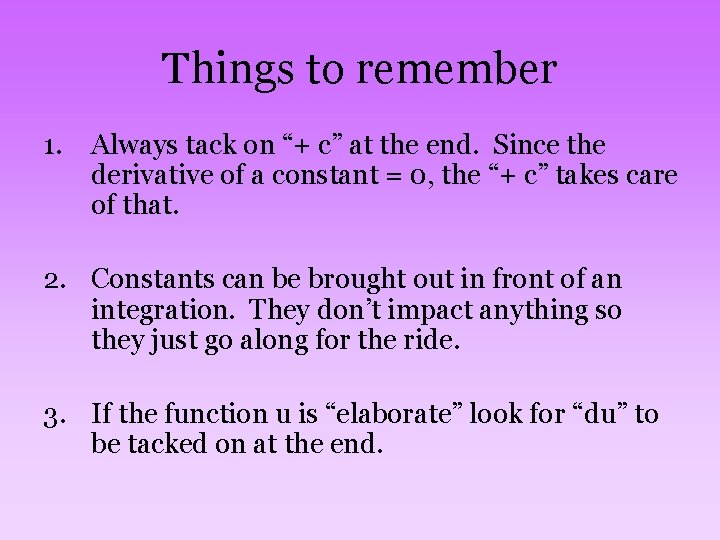 Things to remember

1. Always tack on "+ c" at the end. Since the derivative of a constant = 0, the "+ c" takes care of that.

2. Constants can be brought out in front of an integration. They don't impact anything so they just go along for the ride.

3. If the function u is "elaborate" look for "du" to be tacked on at the end.